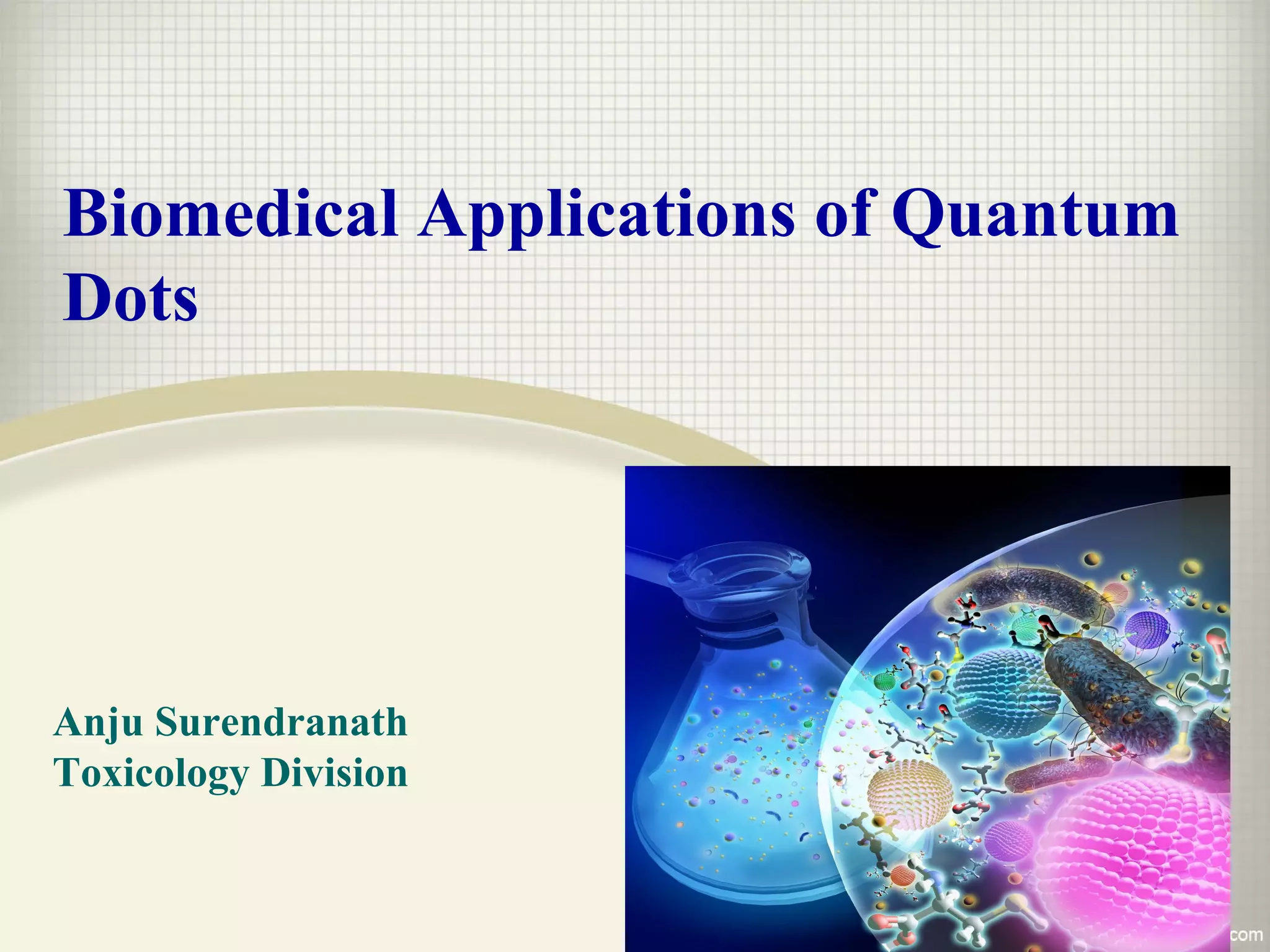 Biomedical Applications of Quantum Dots

Anju Surendranath
Toxicology Division

com